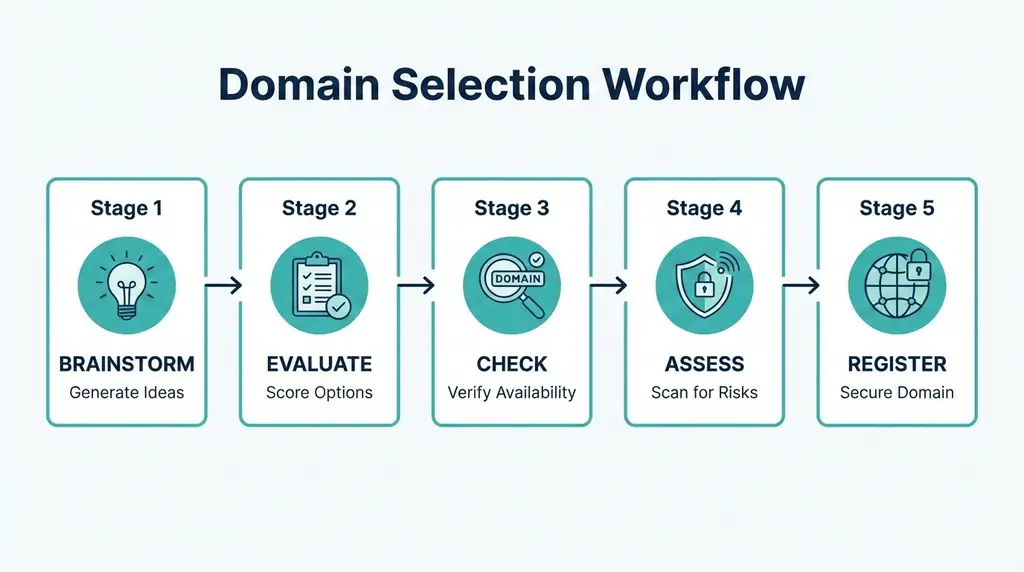 Domain Selection Workflow

Stage 1
BRAINSTORM
Generate Ideas

Stage 2
EVALUATE
Score Options

Stage 3
DOMAIN
CHECK
Verify Availability

Stage 4
ASSESS
Scan for Risks

Stage 5
REGISTER
Secure Domain